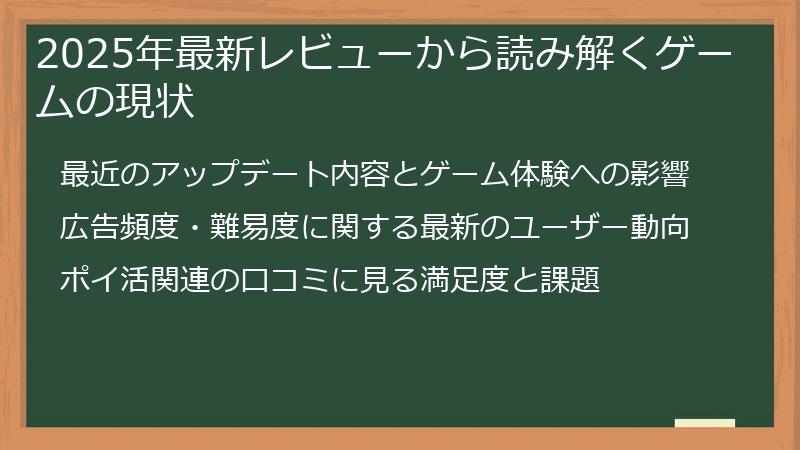 2025年最新レビューから読み解くゲームの現状

最近のアップデート内容とゲーム体験への影響

広告頻度・難易度に関する最新のユーザー動向

ポイ活関連の口コミに見る満足度と課題